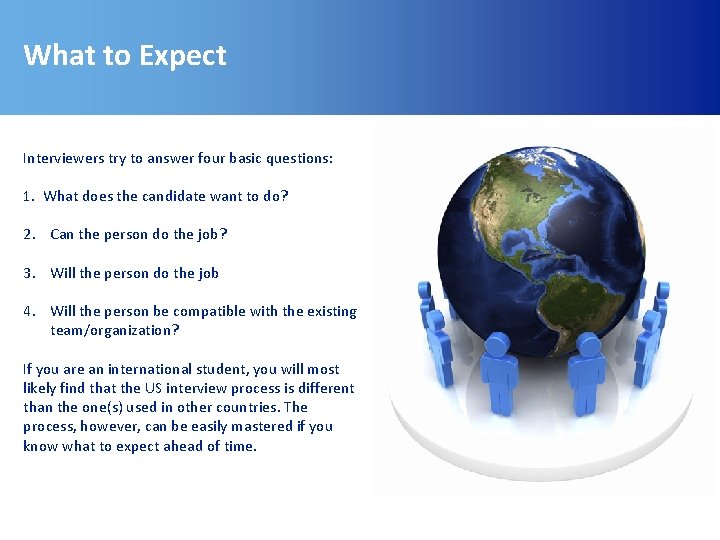 What to Expect

Interviewers try to answer four basic questions:

1. What does the candidate want to do?

2. Can the person do the job?

3. Will the person do the job

4. Will the person be compatible with the existing team/organization?

If you are an international student, you will most likely find that the US interview process is different than the one(s) used in other countries. The process, however, can be easily mastered if you know what to expect ahead of time.